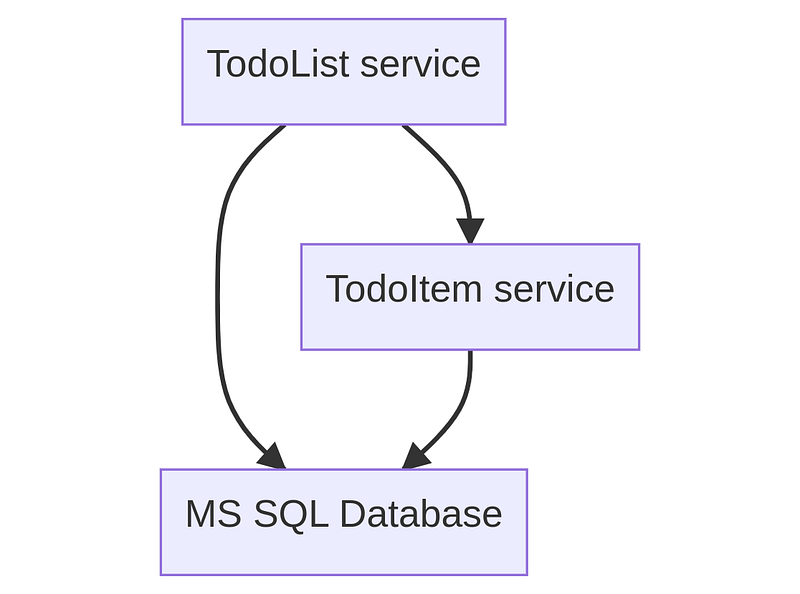 TodoList service

TodoItem service

MS SQL Database